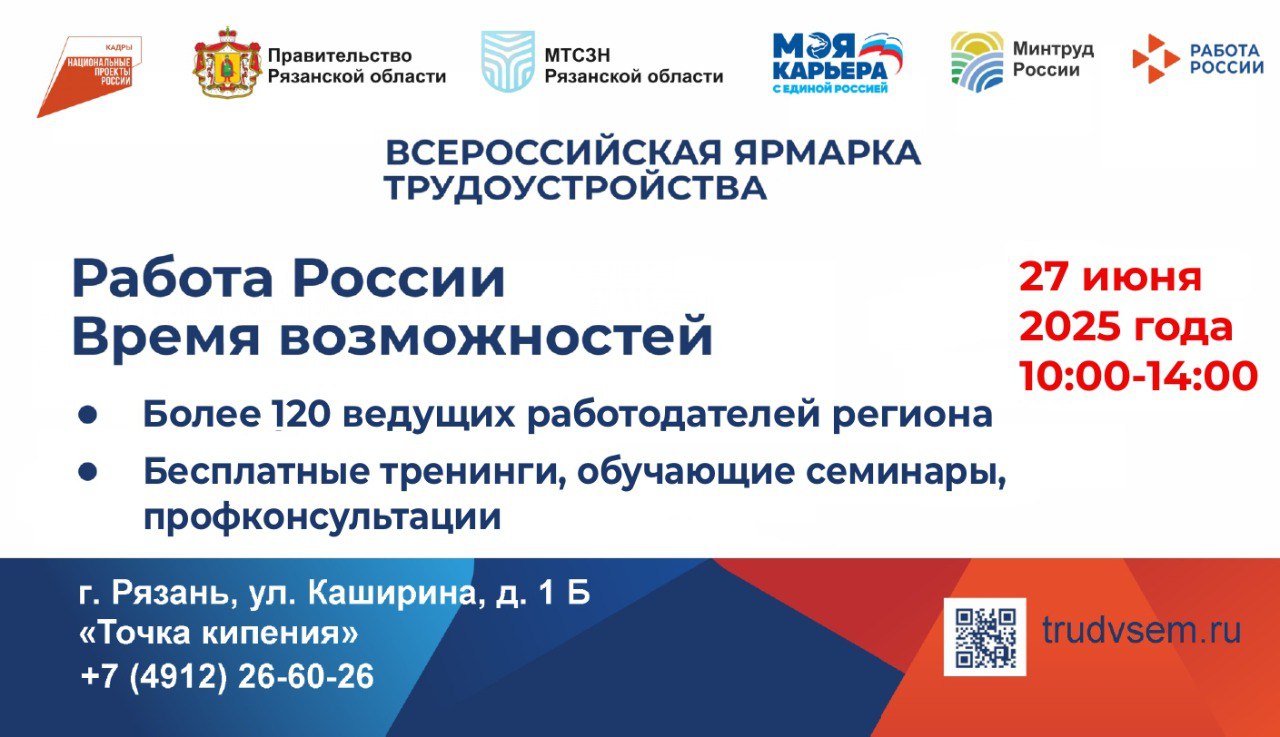 КАДРЫ
НАЦИОНАЛЬНЫЕ ПРОЕКТЫ РОССИИ

Правительство Рязанской области

МТСЗН Рязанской области

МОЯ КАРЬЕРА С ЕДИНОЙ РОССИЕЙ

Минтруд России

РАБОТА РОССИИ

ВСЕРОССИЙСКАЯ ЯРМАРКА ТРУДОУСТРОЙСТВА

Работа России
Время возможностей

27 июня
2025 года
10:00-14:00

● Более 120 ведущих работодателей региона
● Бесплатные тренинги, обучающие семинары, профконсультации

г. Рязань, ул. Каширина, д. 1 Б
«Точка кипения»
+7 (4912) 26-60-26

trudvsem.ru